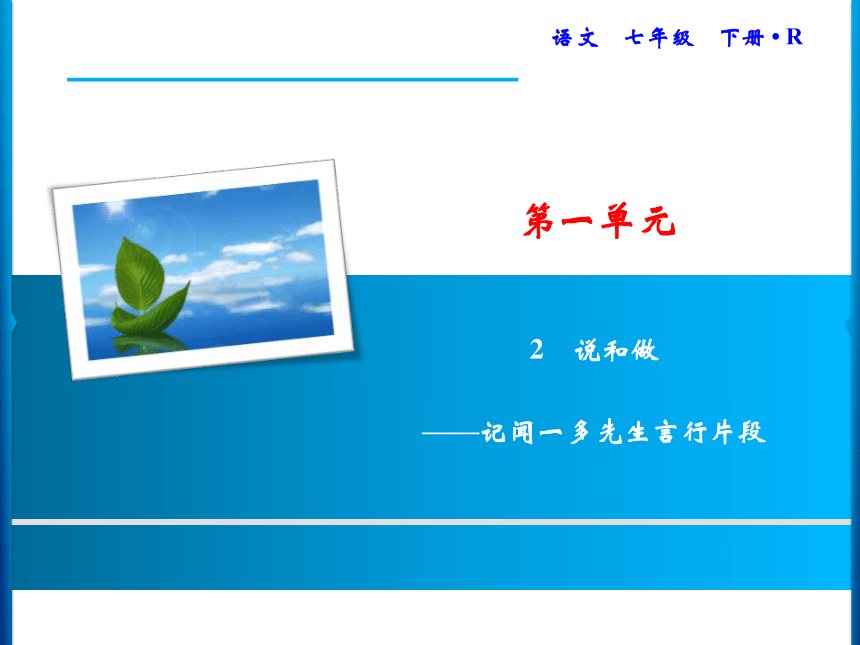 语文　七年级　下册·R

第一单元

2　说和做

——记闻一多先生言行片段